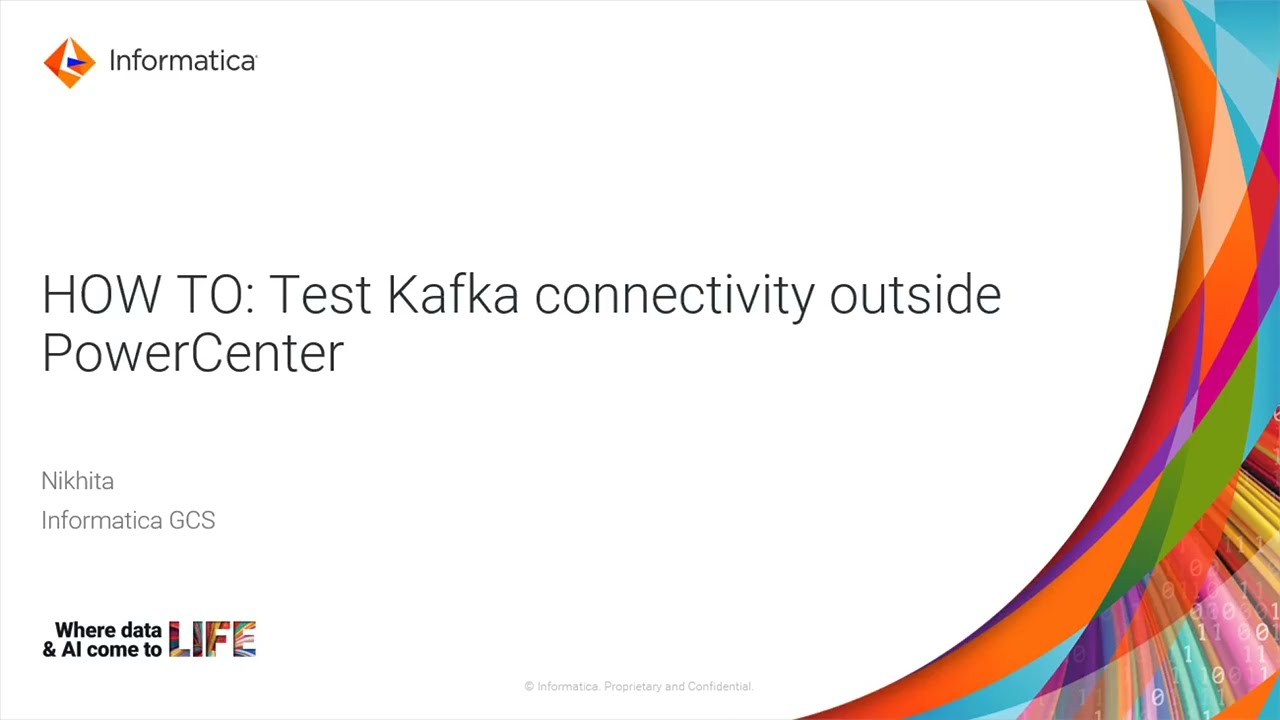 Informatica

HOW TO: Test Kafka connectivity outside PowerCenter

Nikhita
Informatica GCS

Where data & AI come to LIFE

© Informatica. Proprietary and Confidential.